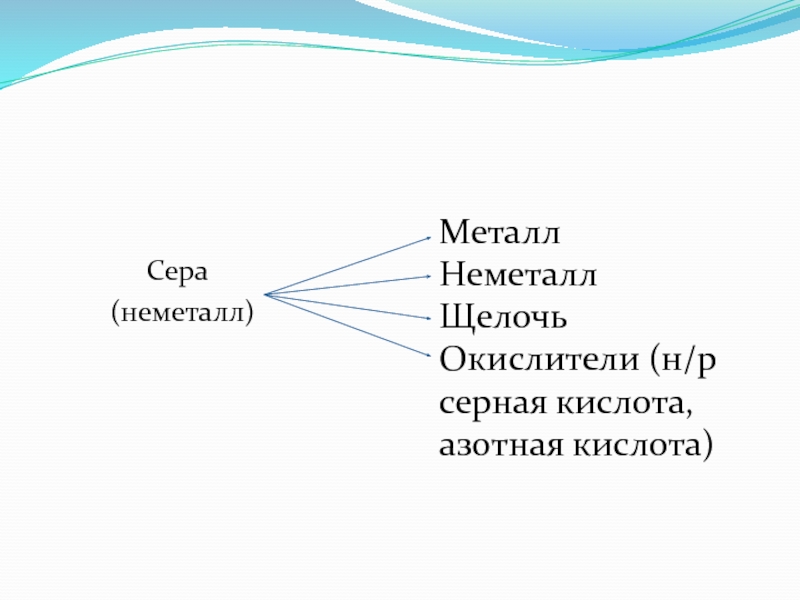 Сера
(неметалл)

Металл
Неметалл
Щелочь
Окислители (н/р серная кислота, азотная кислота)